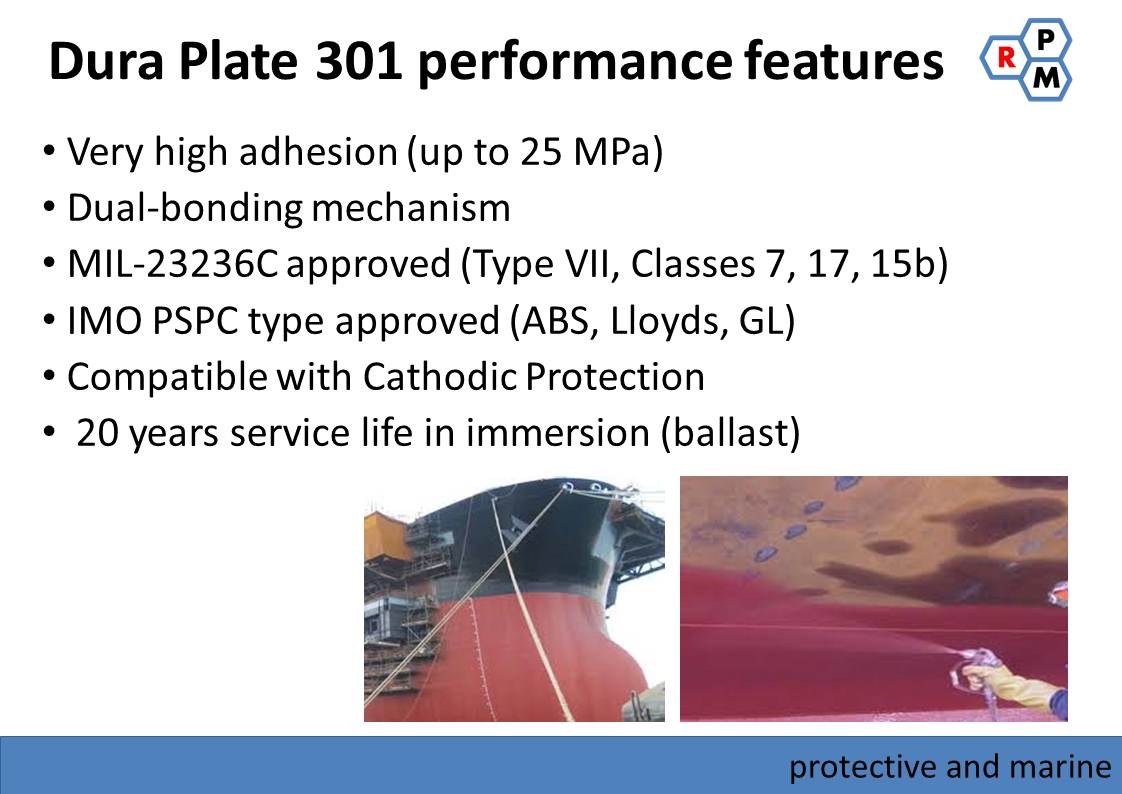 Dura Plate 301 performance features

R P M

• Very high adhesion (up to 25 MPa)
• Dual-bonding mechanism
• MIL-23236C approved (Type VII, Classes 7, 17, 15b)
• IMO PSPC type approved (ABS, Lloyds, GL)
• Compatible with Cathodic Protection
• 20 years service life in immersion (ballast)

protective and marine